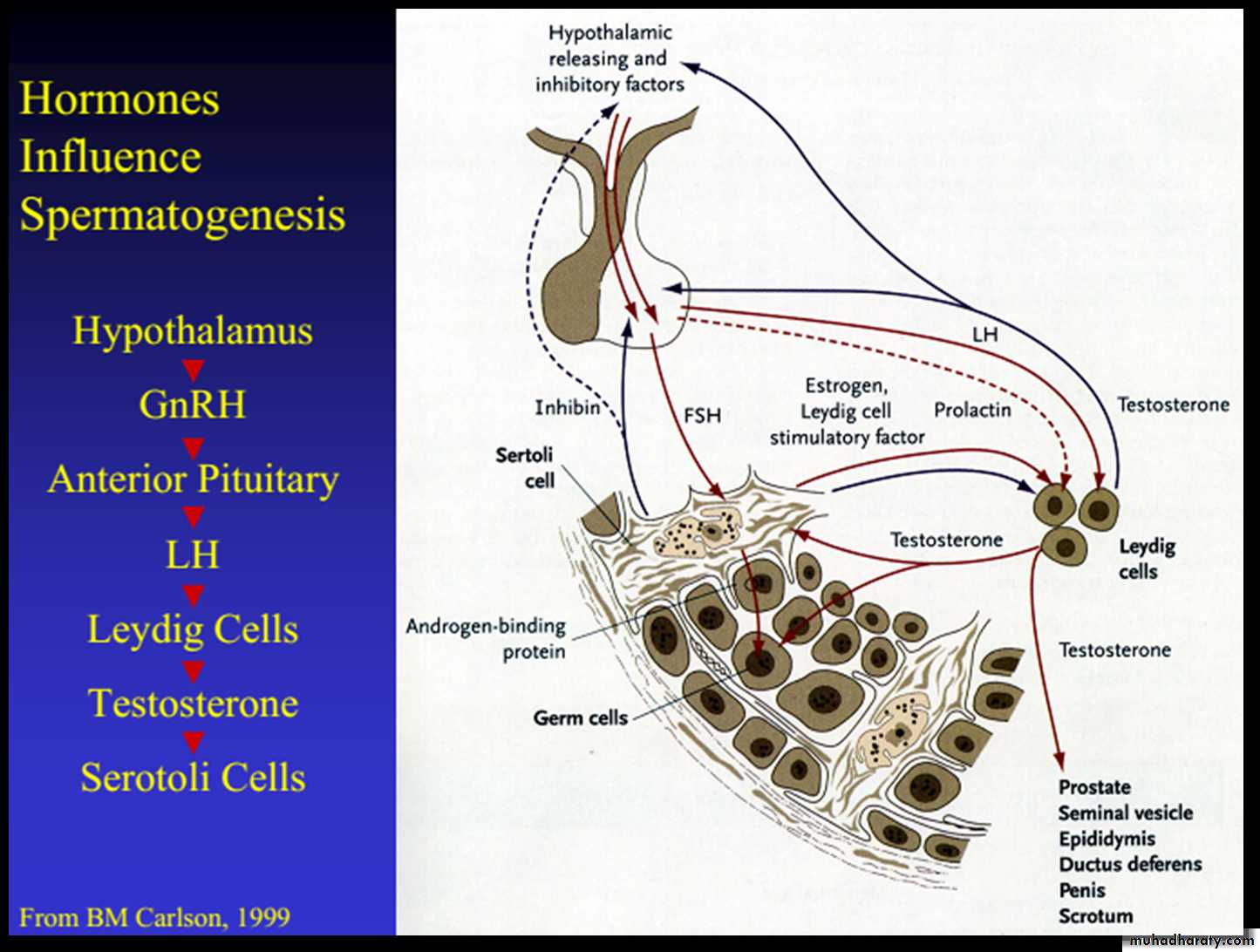 Hormones Influence Spermatogenesis

Hypothalamus
GnRH
Anterior Pituitary
LH
Leydig Cells
Testosterone
Serotoli Cells

From BM Carlson, 1999

Hypothalamic releasing and inhibitory factors

LH

Inhibin

FSH

Estrogen, Leydig cell stimulatory factor

Prolactin

Testosterone

Sertoli cell

Testosterone

Leydig cells

Androgen-binding protein

Testosterone

Germ cells

Prostate
Seminal vesicle
Epididymis
Ductus deferens
Penis
Scrotum

muhadharaty.com